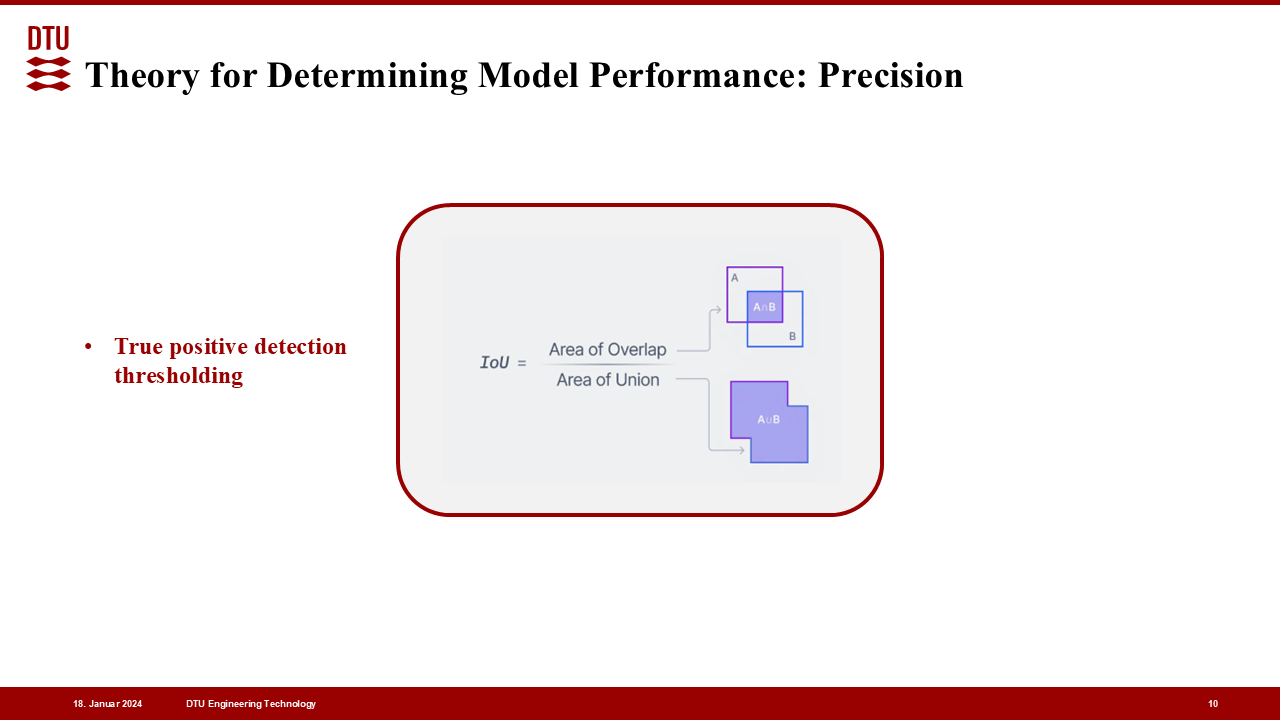 DTU

Theory for Determining Model Performance: Precision

• True positive detection thresholding

$IoU = \frac{\text{Area of Overlap}}{\text{Area of Union}}$

A

A∩B

B

A∪B

18. Januar 2024 DTU Engineering Technology 10